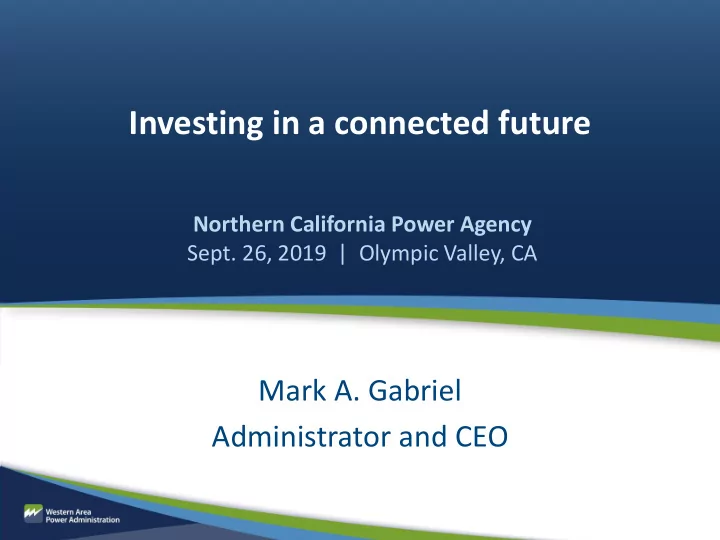 Investing in a connected future

Northern California Power Agency
Sept. 26, 2019 | Olympic Valley, CA

Mark A. Gabriel
Administrator and CEO

Western Area Power Administration